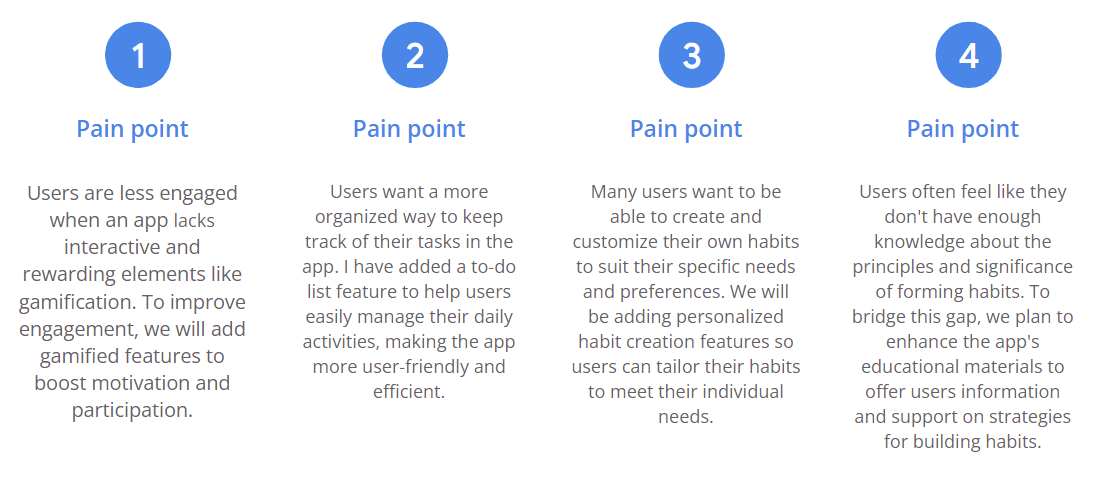 1

Pain point

Users are less engaged when an app lacks interactive and rewarding elements like gamification. To improve engagement, we will add gamified features to boost motivation and participation.

2

Pain point

Users want a more organized way to keep track of their tasks in the app. I have added a to-do list feature to help users easily manage their daily activities, making the app more user-friendly and efficient.

3

Pain point

Many users want to be able to create and customize their own habits to suit their specific needs and preferences. We will be adding personalized habit creation features so users can tailor their habits to meet their individual needs.

4

Pain point

Users often feel like they don't have enough knowledge about the principles and significance of forming habits. To bridge this gap, we plan to enhance the app's educational materials to offer users information and support on strategies for building habits.